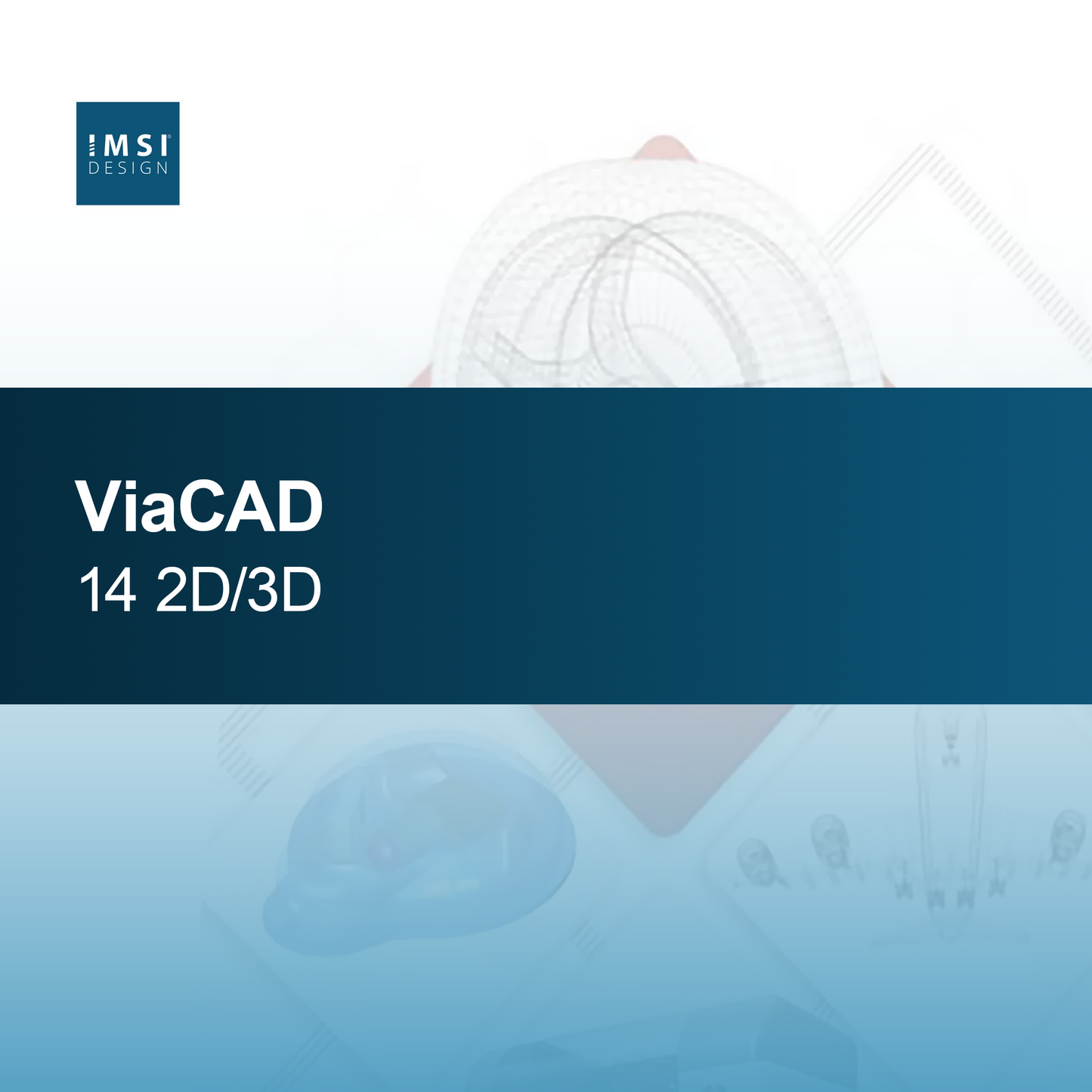 IMSI®
DESIGN

ViaCAD
14 2D/3D